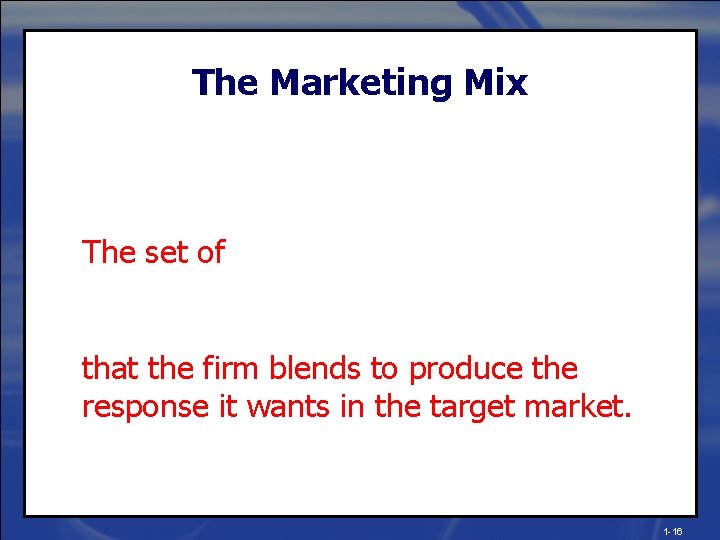 The Marketing Mix

The set of

that the firm blends to produce the response it wants in the target market.

1-16